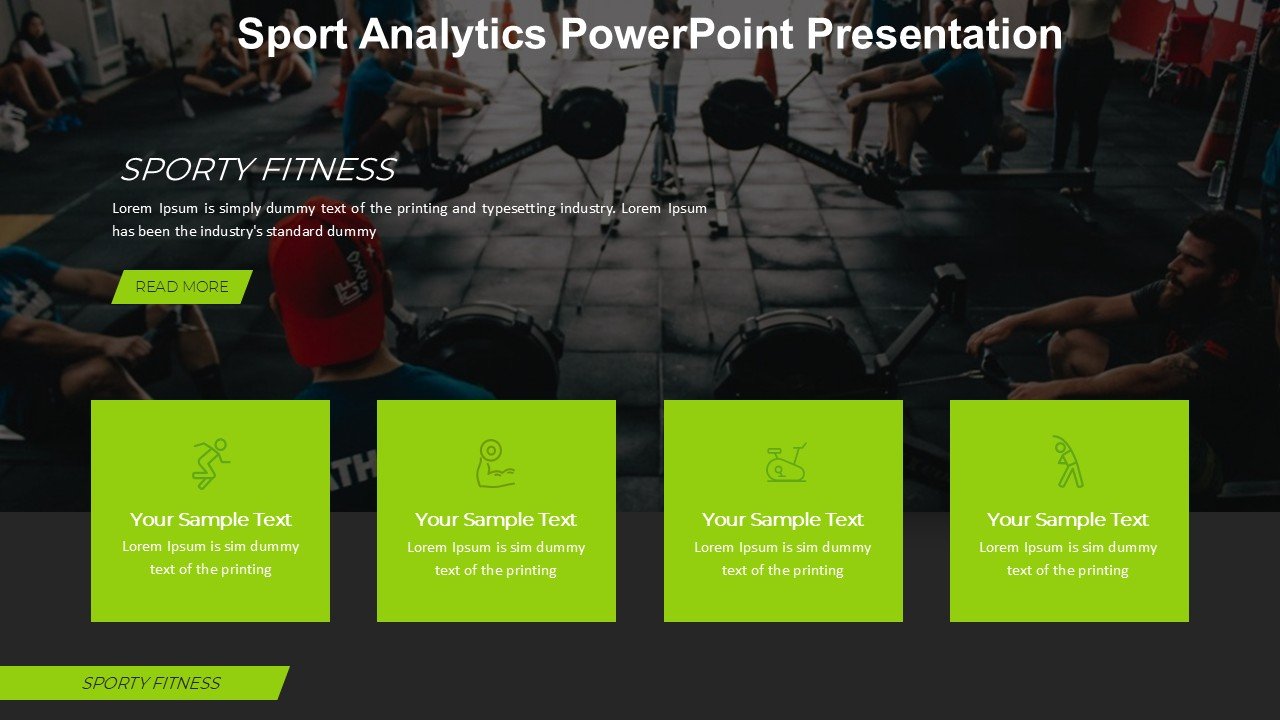 Sport Analytics PowerPoint Presentation

SPORTY FITNESS

Lorem Ipsum is simply dummy text of the printing and typesetting industry. Lorem Ipsum has been the industry's standard dummy

READ MORE

Your Sample Text
Lorem Ipsum is sim dummy text of the printing

Your Sample Text
Lorem Ipsum is sim dummy text of the printing

Your Sample Text
Lorem Ipsum is sim dummy text of the printing

Your Sample Text
Lorem Ipsum is sim dummy text of the printing

SPORTY FITNESS